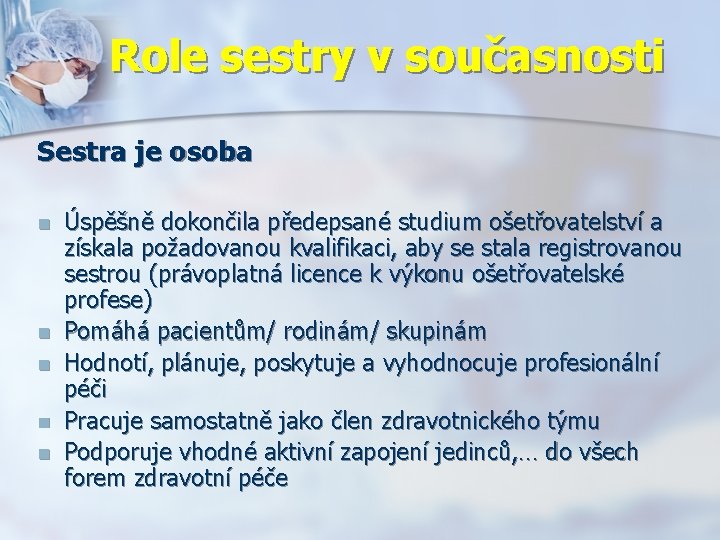 Role sestry v současnosti

Sestra je osoba

- Úspěšně dokončila předepsané studium ošetřovatelství a získala požadovanou kvalifikaci, aby se stala registrovanou sestrou (právoplatná licence k výkonu ošetřovatelské profese)
- Pomáhá pacientům/ rodinám/ skupinám
- Hodnotí, plánuje, poskytuje a vyhodnocuje profesionální péči
- Pracuje samostatně jako člen zdravotnického týmu
- Podporuje vhodné aktivní zapojení jedinců,… do všech forem zdravotní péče